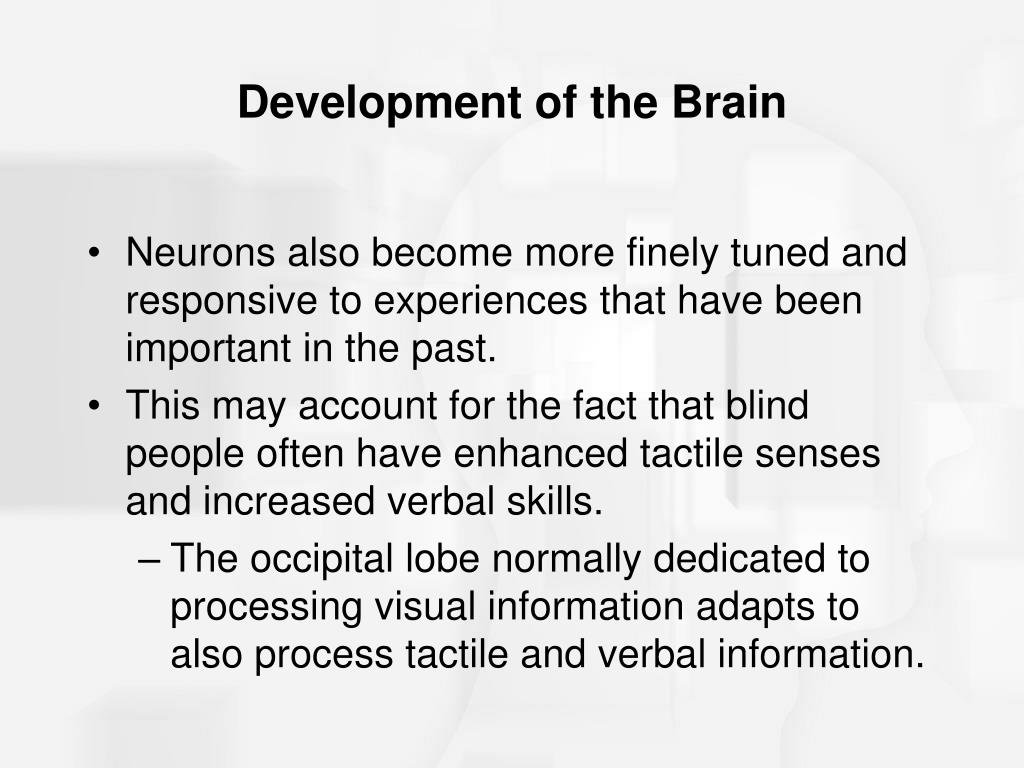 Development of the Brain

• Neurons also become more finely tuned and responsive to experiences that have been important in the past.
• This may account for the fact that blind people often have enhanced tactile senses and increased verbal skills.
– The occipital lobe normally dedicated to processing visual information adapts to also process tactile and verbal information.